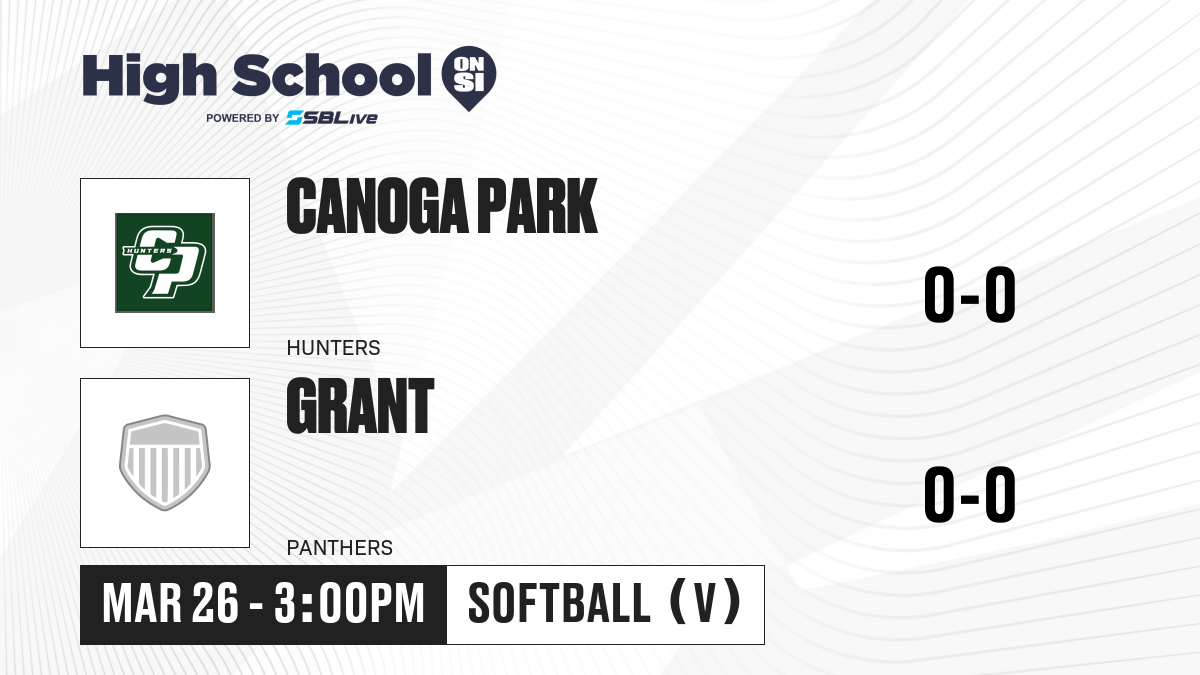 High School ON SI
POWERED BY SBLive

HUNTERS CP

CANOGA PARK
HUNTERS
0-0

GRANT
PANTHERS
0-0

MAR 26 - 3:00PM
SOFTBALL (V)